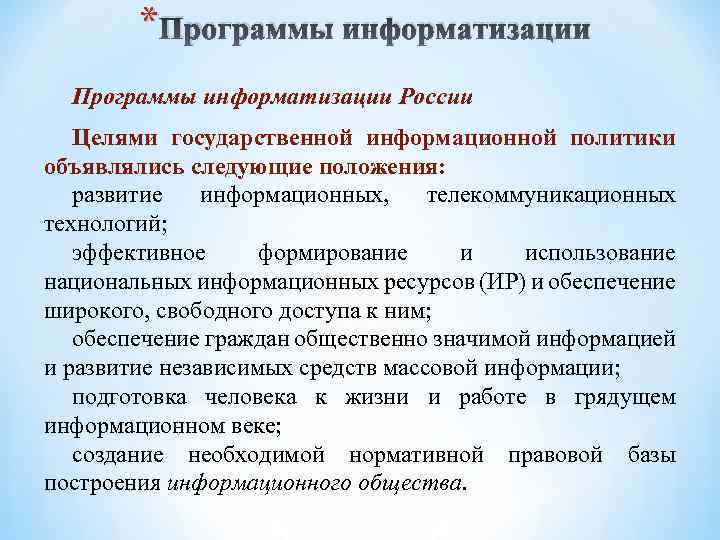 *Программы информатизации

Программы информатизации России

Целями государственной информационной политики объявлялись следующие положения:

развитие информационных, телекоммуникационных технологий;

эффективное формирование и использование национальных информационных ресурсов (ИР) и обеспечение широкого, свободного доступа к ним;

обеспечение граждан общественно значимой информацией и развитие независимых средств массовой информации;

подготовка человека к жизни и работе в грядущем информационном веке;

создание необходимой нормативной правовой базы построения информационного общества.